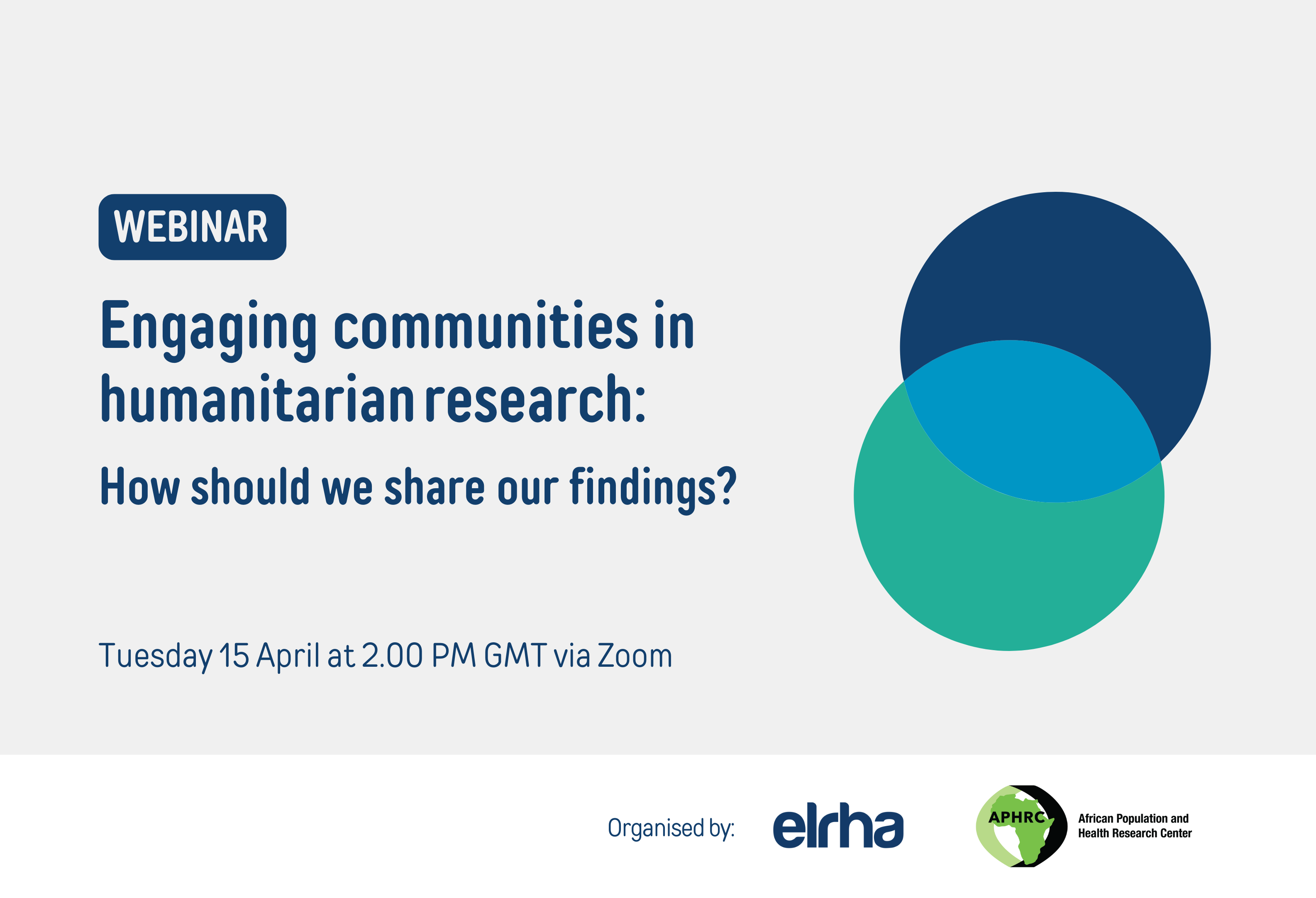 WEBINAR

Engaging communities in humanitarian research:

How should we share our findings?

Tuesday 15 April at 2.00 PM GMT via Zoom

Organised by: elrha

APHRC African Population and Health Research Center